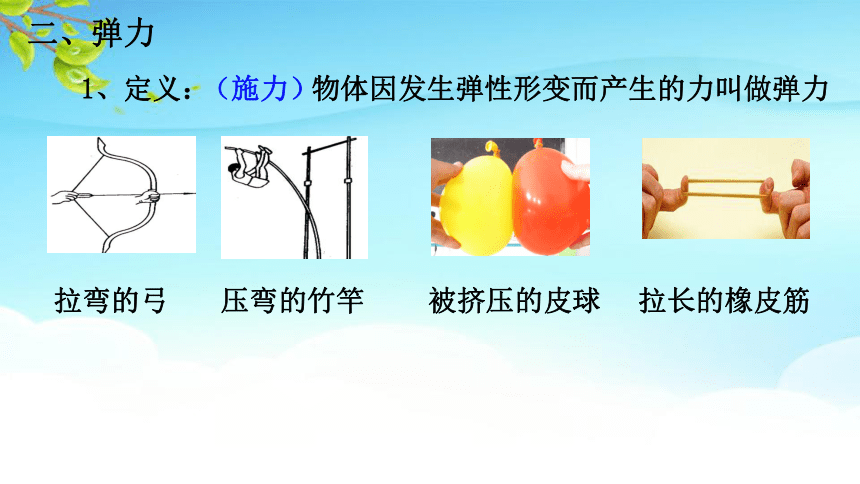 二、弹力

1、定义：（施力）物体因发生弹性形变而产生的力叫做弹力

拉弯的弓　压弯的竹竿　被挤压的皮球　拉长的橡皮筋